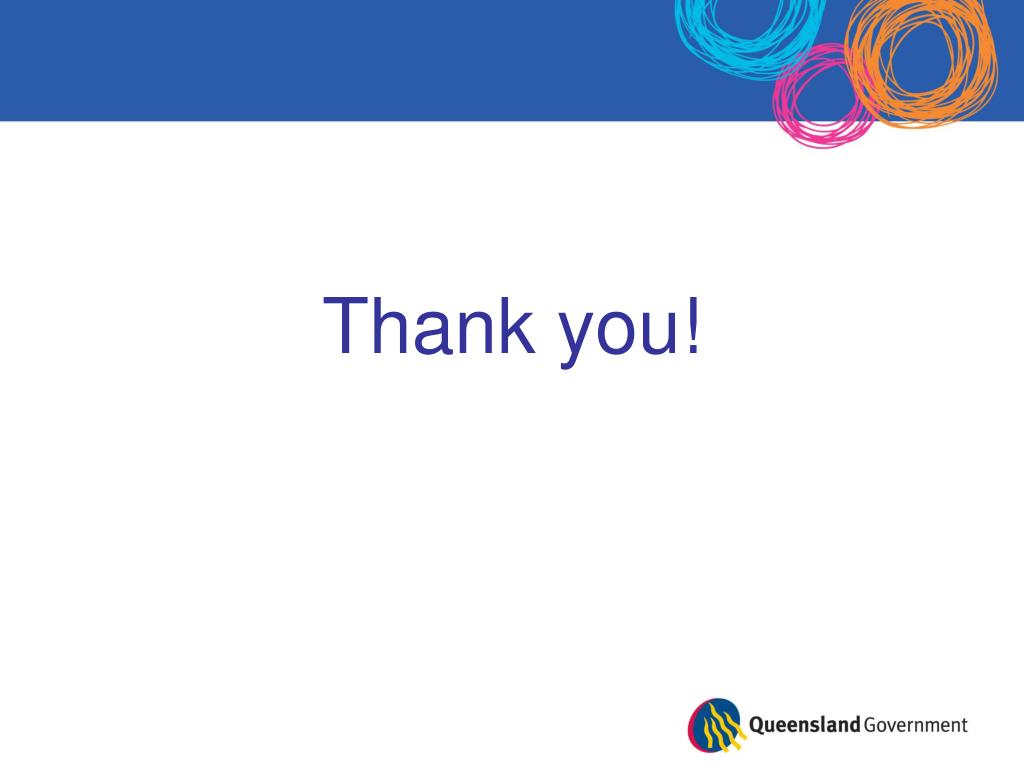 Thank you!

Queensland Government